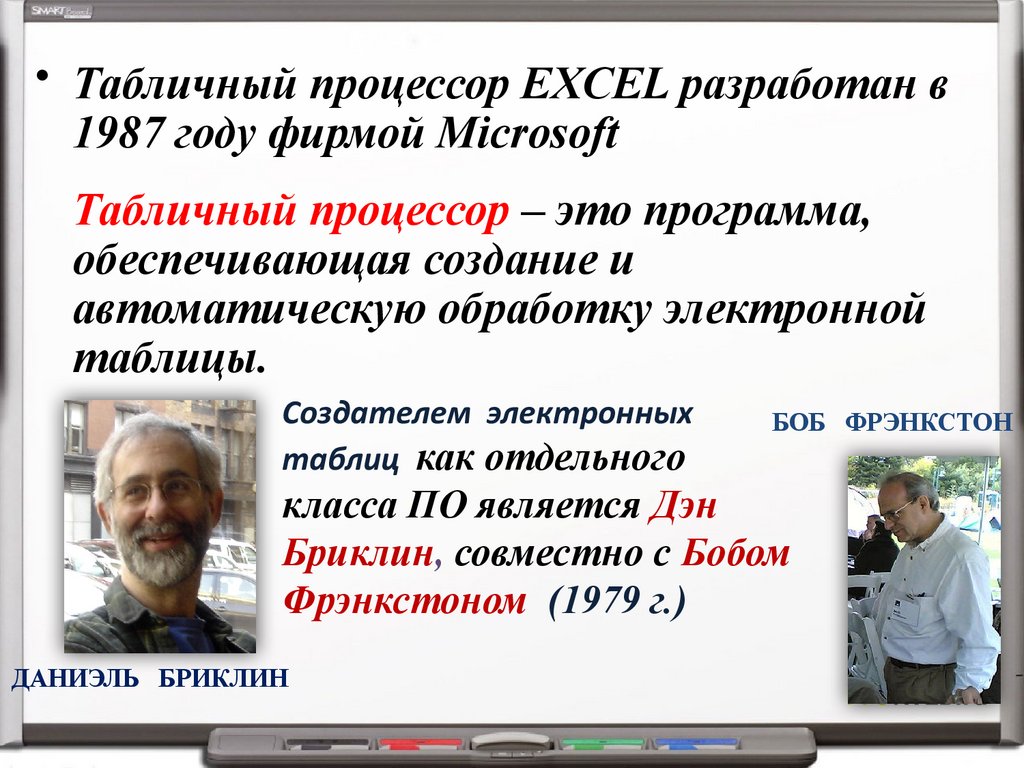 SMART Board

• Табличный процессор EXCEL разработан в 1987 году фирмой Microsoft

Табличный процессор – это программа, обеспечивающая создание и автоматическую обработку электронной таблицы.

Создателем электронных таблиц как отдельного класса ПО является Дэн Бриклин, совместно с Бобом Фрэнкстоном (1979 г.)

БОБ ФРЭНКСТОН

ДАНИЭЛЬ БРИКЛИН